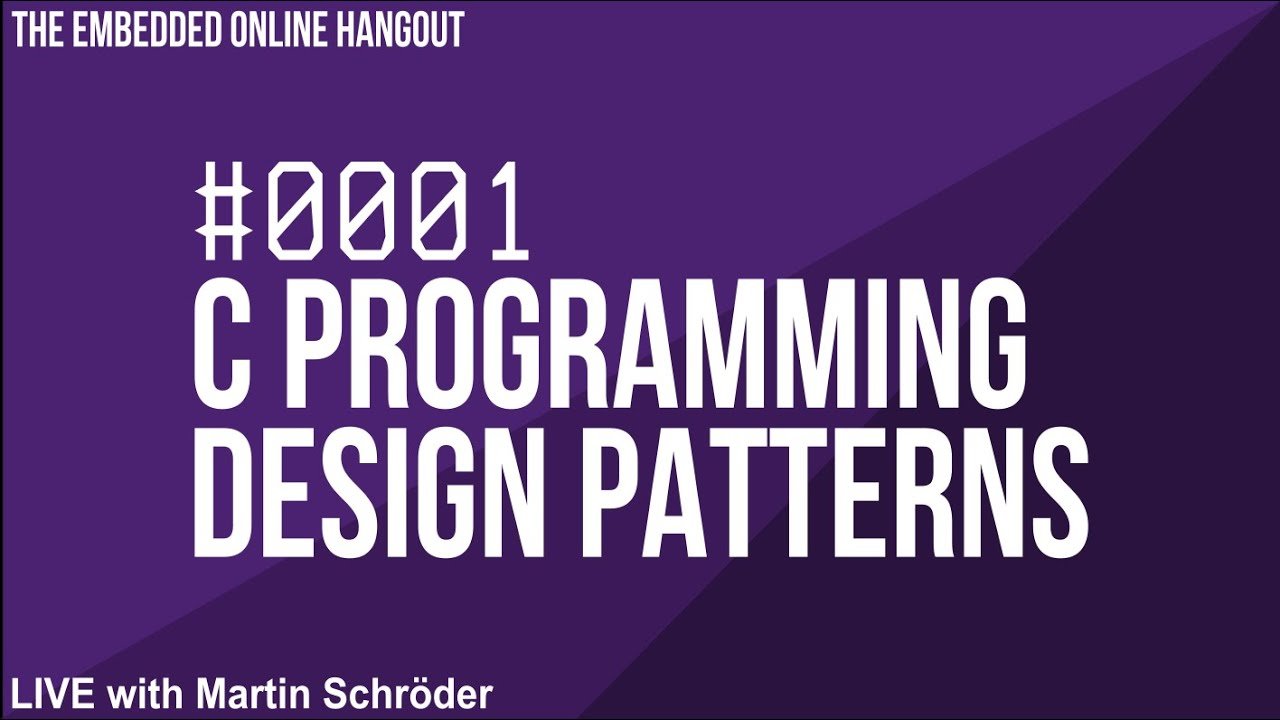 THE EMBEDDED ONLINE HANGOUT

#0001
C PROGRAMMING
DESIGN PATTERNS

LIVE with Martin Schröder